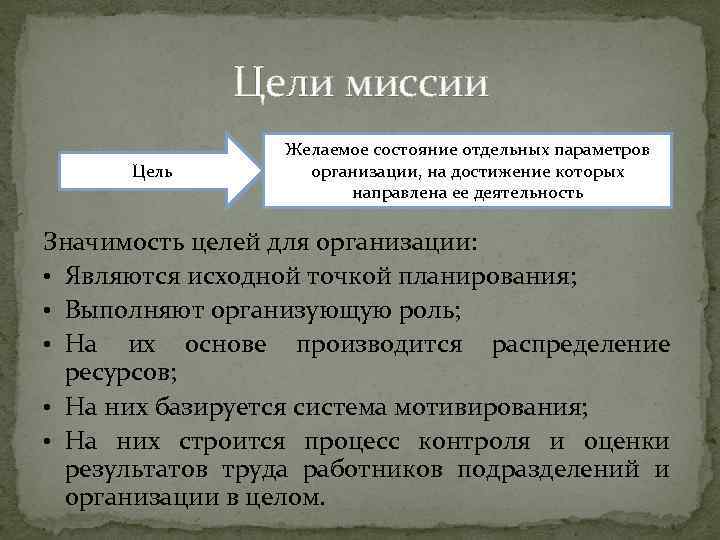 Цели миссии

Цель

Желаемое состояние отдельных параметров организации, на достижение которых направлена ее деятельность

Значимость целей для организации:
• Являются исходной точкой планирования;
• Выполняют организующую роль;
• На их основе производится распределение ресурсов;
• На них базируется система мотивирования;
• На них строится процесс контроля и оценки результатов труда работников подразделений и организации в целом.